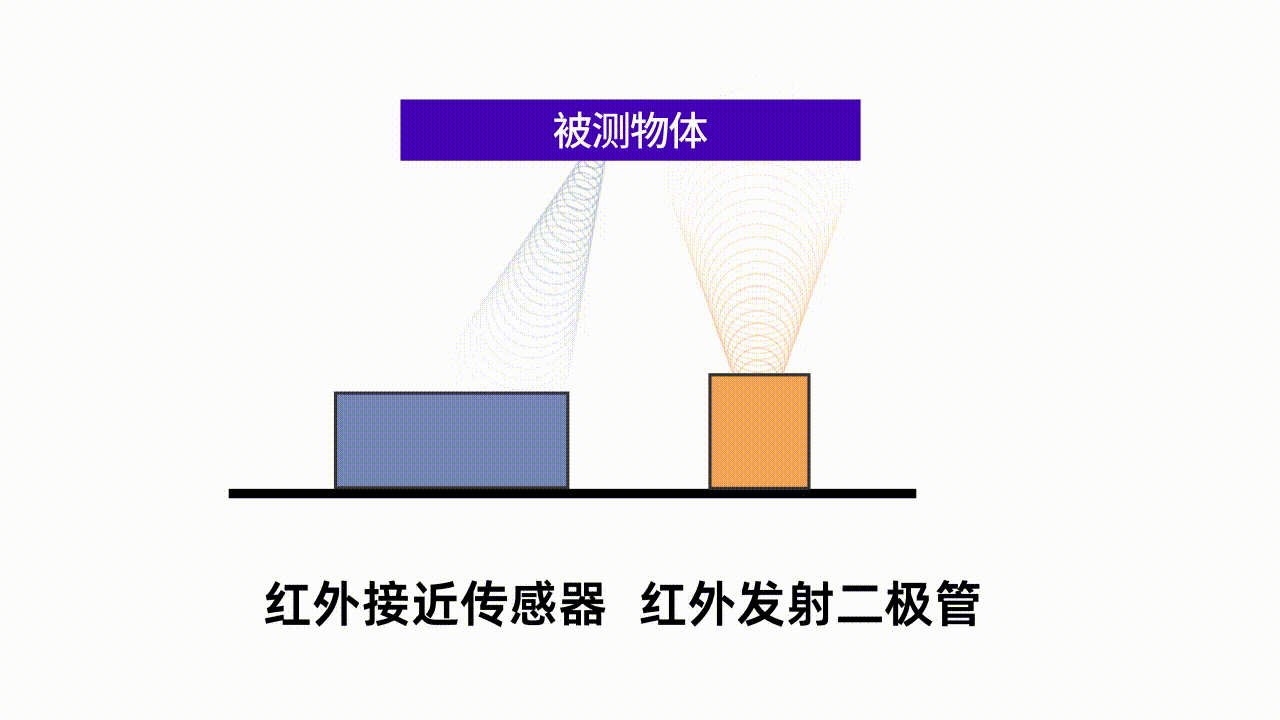 被测物体

红外接近传感器 红外发射二极管